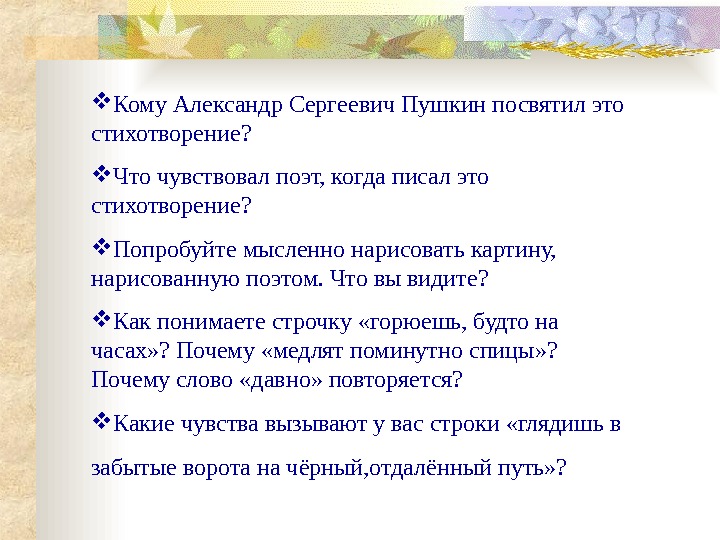 ❖Кому Александр Сергеевич Пушкин посвятил это стихотворение?

❖Что чувствовал поэт, когда писал это стихотворение?

❖Попробуйте мысленно нарисовать картину, нарисованную поэтом. Что вы видите?

❖Как понимаете строчку «горюешь, будто на часах»? Почему «медлят поминутно спицы»? Почему слово «давно» повторяется?

❖Какие чувства вызывают у вас строки «глядишь в

забытые ворота на чёрный,отдалённый путь»?